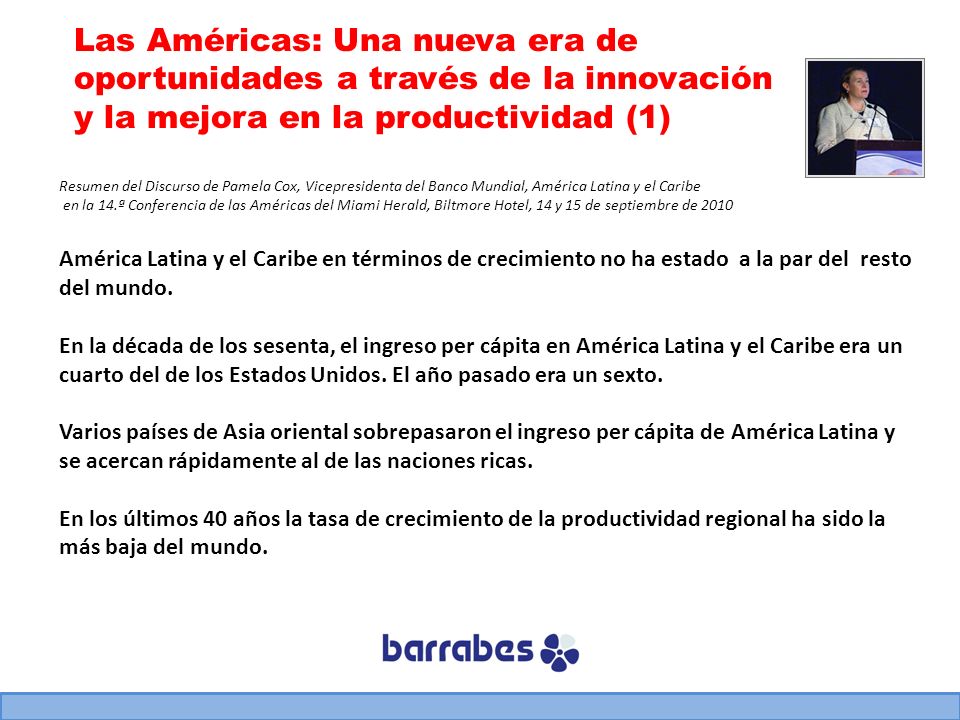 Las Américas: Una nueva era de oportunidades a través de la innovación y la mejora en la productividad (1)

Resumen del Discurso de Pamela Cox, Vicepresidenta del Banco Mundial, América Latina y el Caribe en la 14.ª Conferencia de las Américas del Miami Herald, Biltmore Hotel, 14 y 15 de septiembre de 2010

América Latina y el Caribe en términos de crecimiento no ha estado a la par del resto del mundo.

En la década de los sesenta, el ingreso per cápita en América Latina y el Caribe era un cuarto del de los Estados Unidos. El año pasado era un sexto.

Varios países de Asia oriental sobrepasaron el ingreso per cápita de América Latina y se acercan rápidamente al de las naciones ricas.

En los últimos 40 años la tasa de crecimiento de la productividad regional ha sido la más baja del mundo.

barrabes